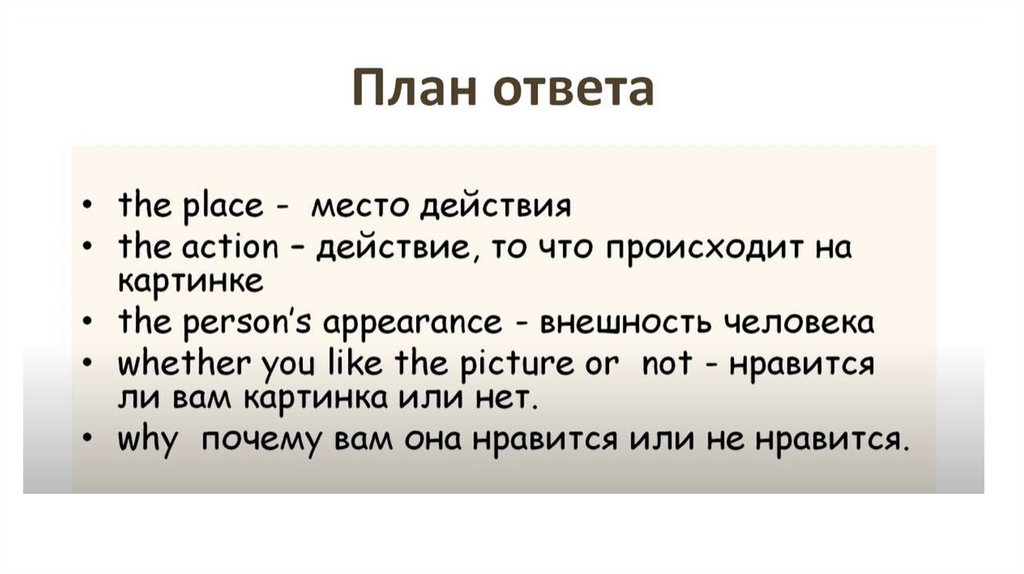 План ответа

• the place - место действия
• the action – действие, то что происходит на картинке
• the person's appearance - внешность человека
• whether you like the picture or not - нравится ли вам картинка или нет.
• why почему вам она нравится или не нравится.